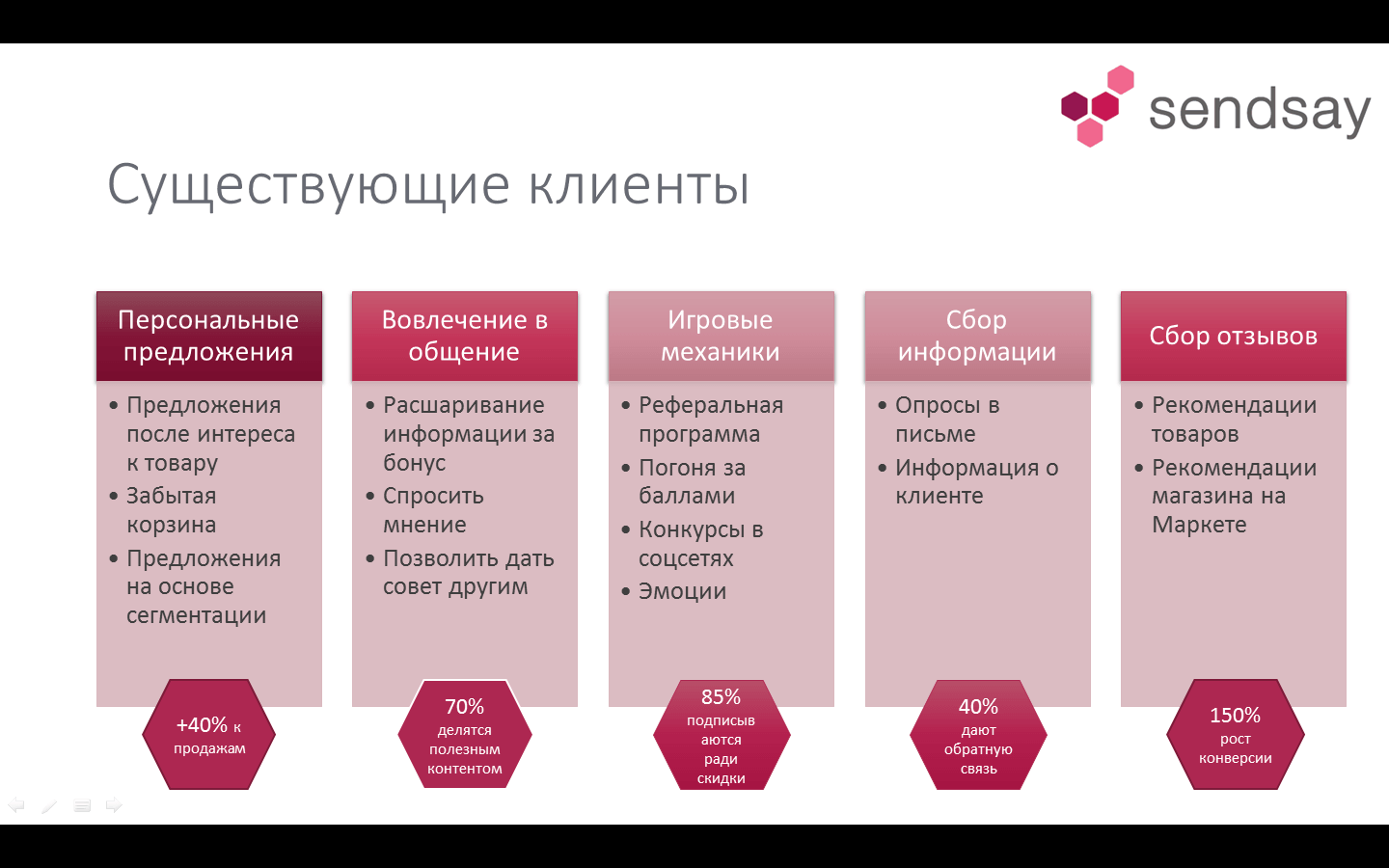 sendsay

Существующие клиенты

Персональные предложения
• Предложения после интереса к товару
• Забытая корзина
• Предложения на основе сегментации
+40% к продажам

Вовлечение в общение
• Расшаривание информации за бонус
• Спросить мнение
• Позволить дать совет другим
70% делятся полезным контентом

Игровые механики
• Реферальная программа
• Погоня за баллами
• Конкурсы в соцсетях
• Эмоции
85% подписываются ради скидки

Сбор информации
• Опросы в письме
• Информация о клиенте
40% дают обратную связь

Сбор отзывов
• Рекомендации товаров
• Рекомендации магазина на Маркете
150% рост конверсии